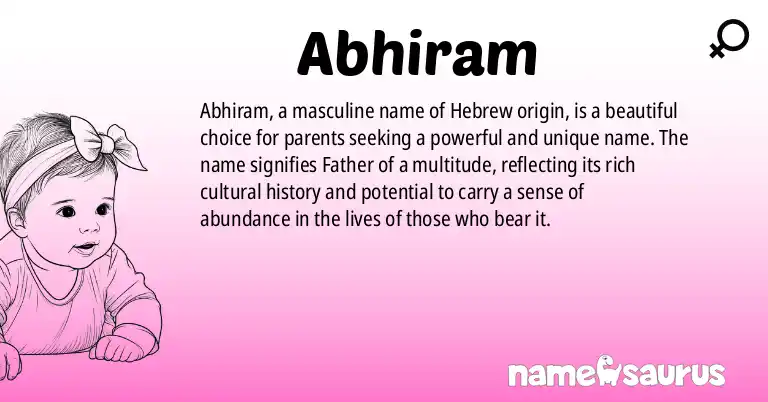 Abhiram

Abhiram, a masculine name of Hebrew origin, is a beautiful choice for parents seeking a powerful and unique name. The name signifies Father of a multitude, reflecting its rich cultural history and potential to carry a sense of abundance in the lives of those who bear it.

namesaurus